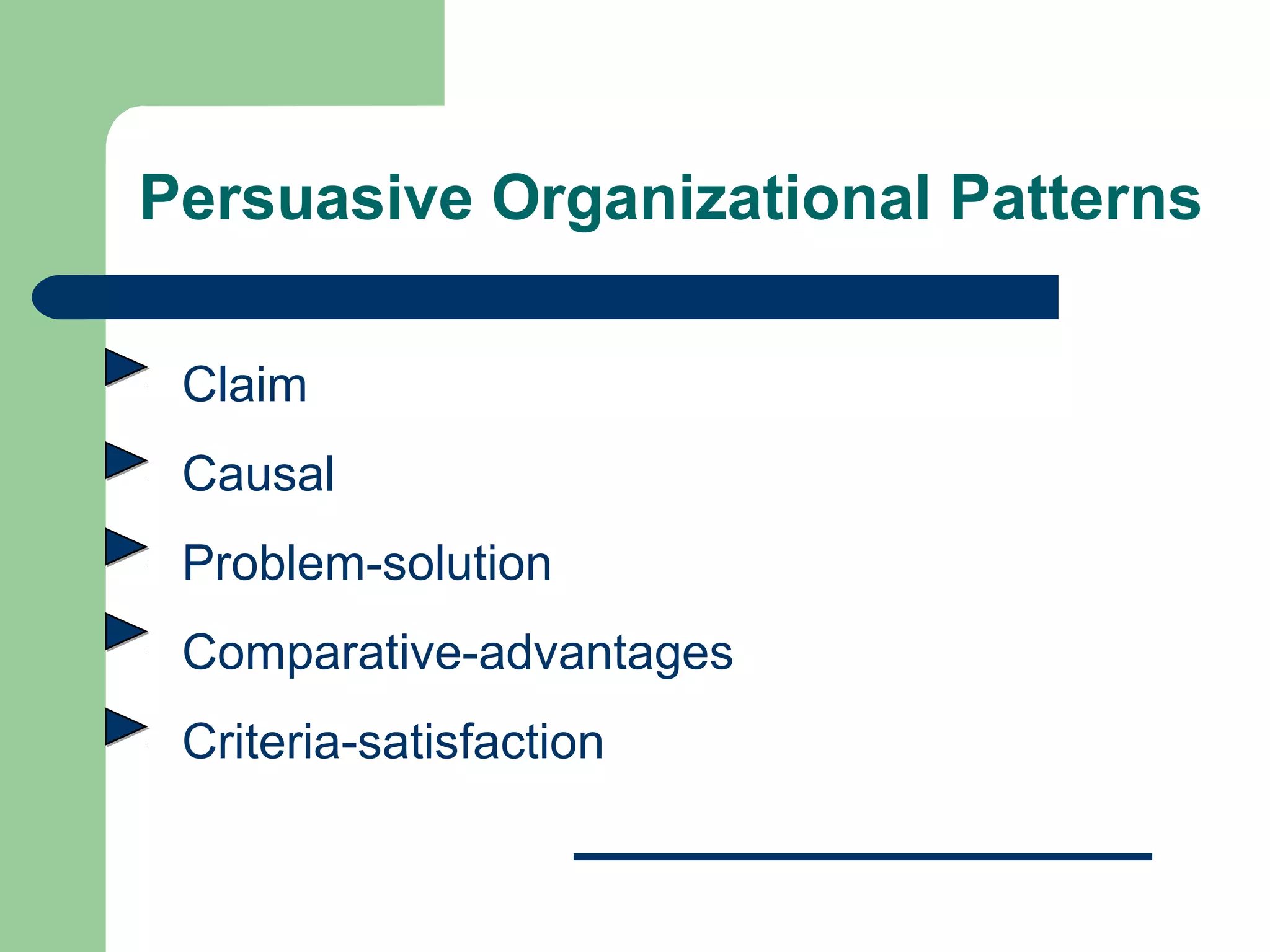 Persuasive Organizational Patterns

Claim

Causal

Problem-solution

Comparative-advantages

Criteria-satisfaction